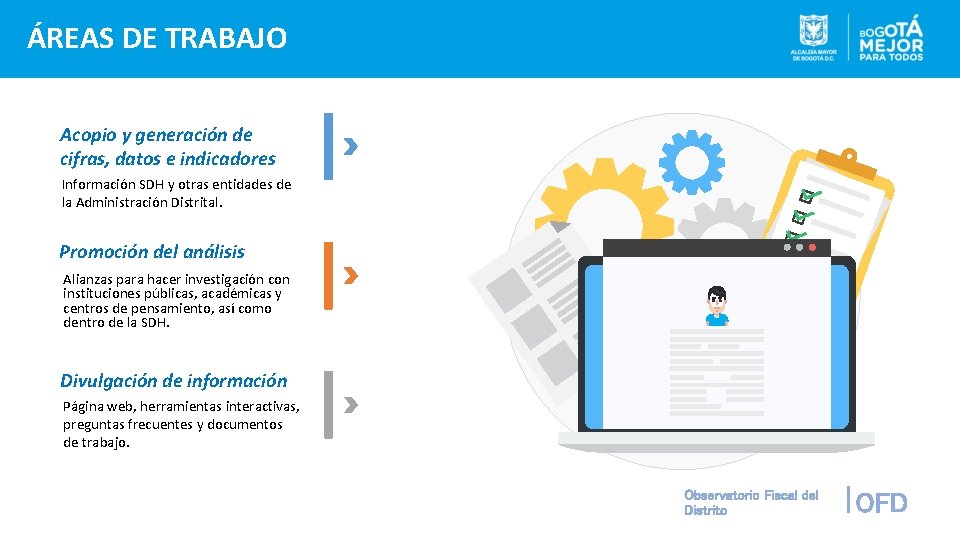 ÁREAS DE TRABAJO

ALCALDÍA MAYOR DE BOGOTÁ D.C.

BOGOTÁ MEJOR PARA TODOS

Acopio y generación de cifras, datos e indicadores

Información SDH y otras entidades de la Administración Distrital.

Promoción del análisis

Alianzas para hacer investigación con instituciones públicas, académicas y centros de pensamiento, así como dentro de la SDH.

Divulgación de información

Página web, herramientas interactivas, preguntas frecuentes y documentos de trabajo.

Observatorio Fiscal del Distrito

OFD